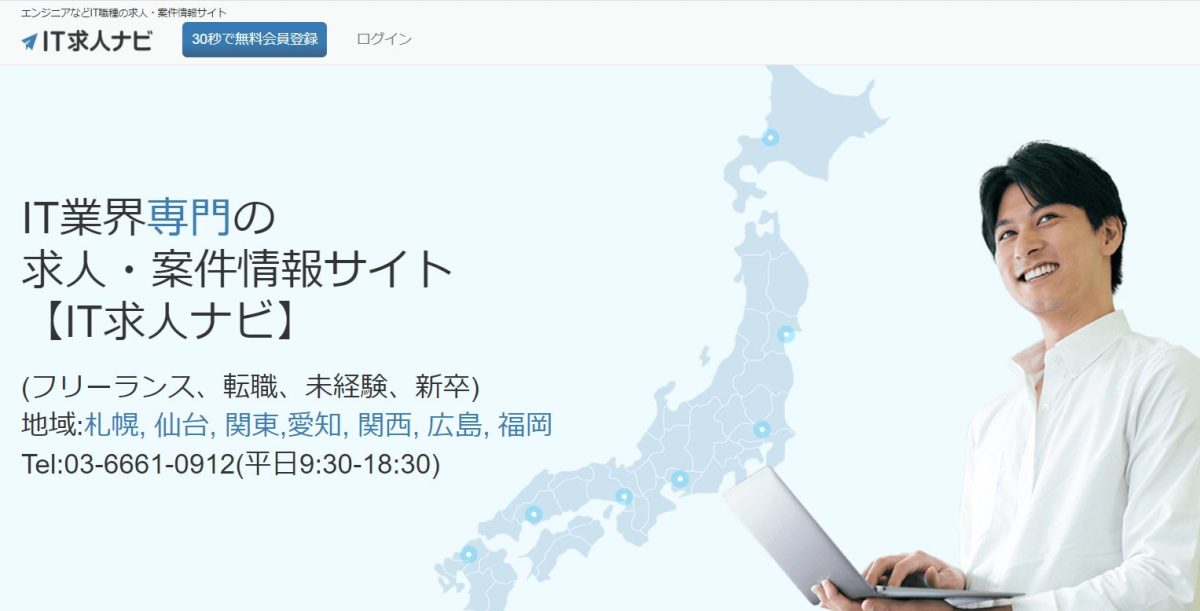 エンジニアなどIT職種の求人・案件情報サイト

IT求人ナビ

30秒で無料会員登録

ログイン

IT業界専門の
求人・案件情報サイト
【IT求人ナビ】

(フリーランス、転職、未経験、新卒)
地域:札幌, 仙台, 関東,愛知, 関西, 広島, 福岡
Tel:03-6661-0912(平日9:30-18:30)